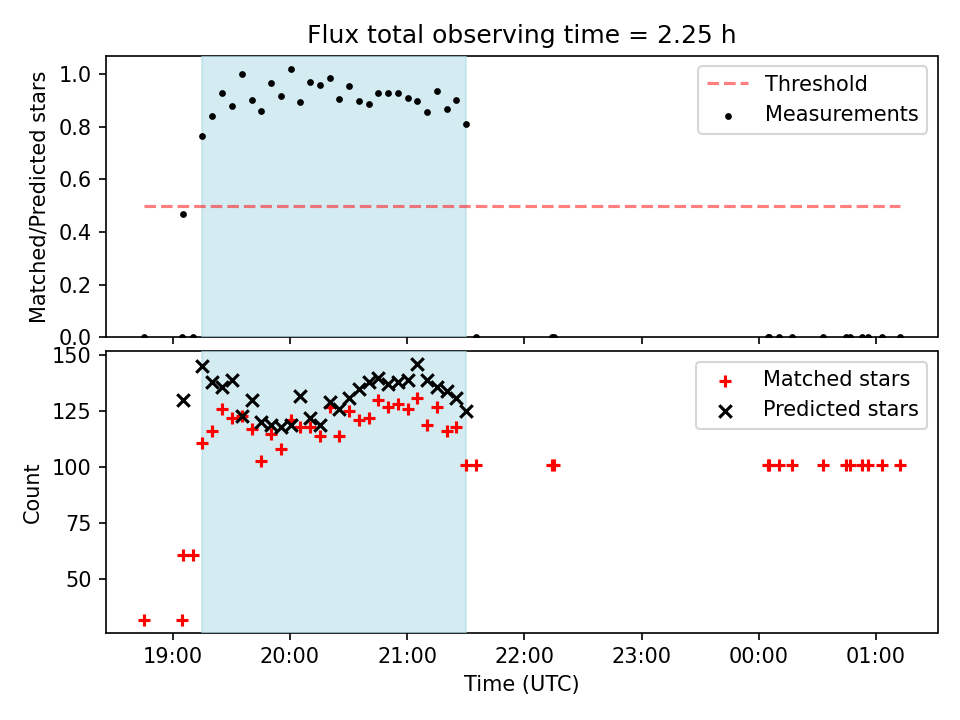 Flux total observing time = 2.25 h

Matched/Predicted stars

1.0
0.8
0.6
0.4
0.2
0.0

Threshold
Measurements

Count

150
125
100
75
50

Matched stars
Predicted stars

19:00
20:00
21:00
22:00
23:00
00:00
01:00

Time (UTC)